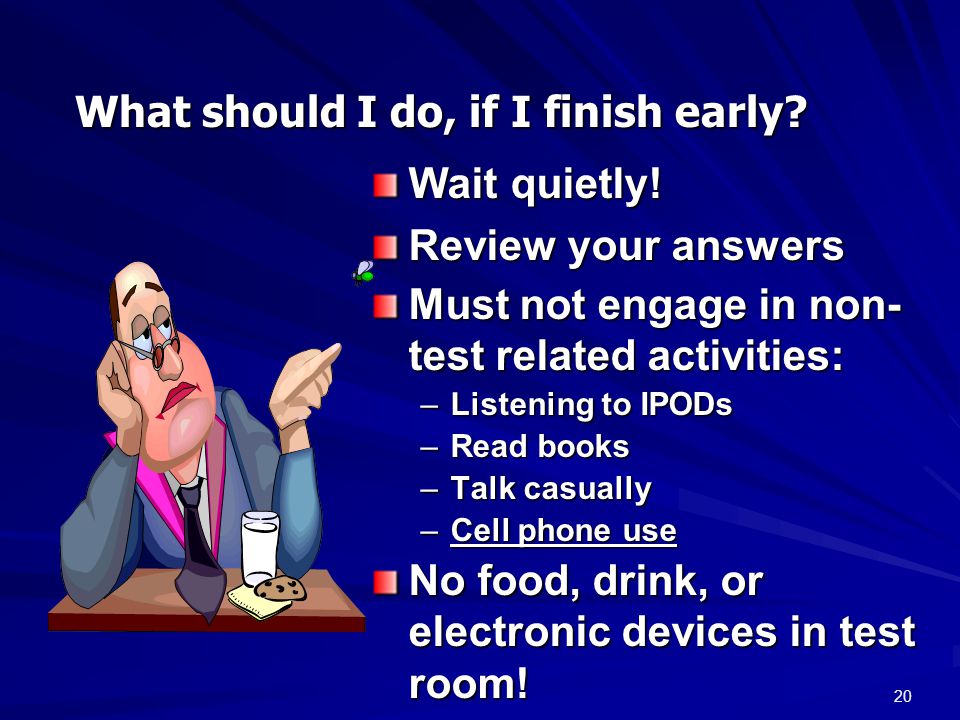 What should I do, if I finish early?

Wait quietly!

Review your answers

Must not engage in non-test related activities:

– Listening to IPODs
– Read books
– Talk casually
– Cell phone use

No food, drink, or electronic devices in test room!

20